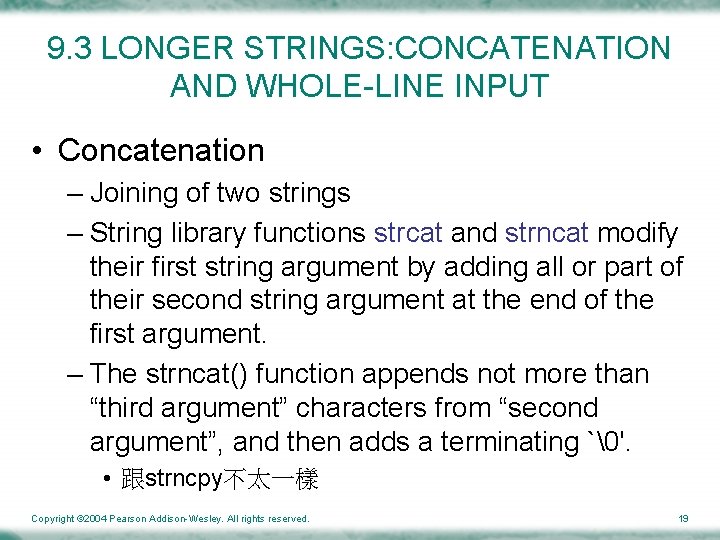 9.3 LONGER STRINGS:CONCATENATION AND WHOLE-LINE INPUT

• Concatenation
– Joining of two strings
– String library functions strcat and strncat modify their first string argument by adding all or part of their second string argument at the end of the first argument.
– The strncat() function appends not more than “third argument” characters from “second argument”, and then adds a terminating `\0'.
• 跟strncpy不太一樣

Copyright ©2004 Pearson Addison-Wesley. All rights reserved.

19